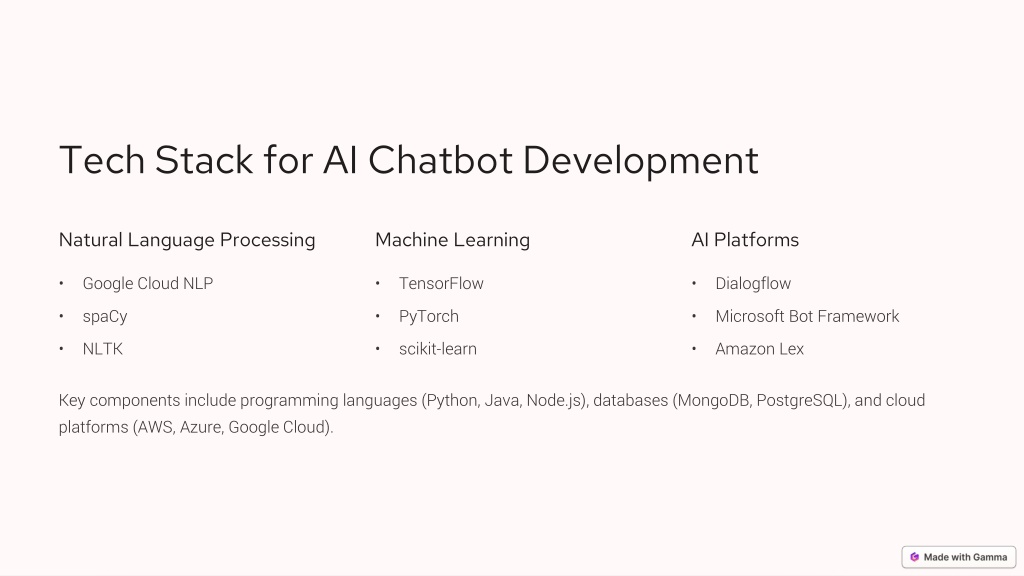 Tech Stack for AI Chatbot Development

Natural Language Processing

• Google Cloud NLP
• spaCy
• NLTK

Machine Learning

• TensorFlow
• PyTorch
• scikit-learn

AI Platforms

• Dialogflow
• Microsoft Bot Framework
• Amazon Lex

Key components include programming languages (Python, Java, Node.js), databases (MongoDB, PostgreSQL), and cloud platforms (AWS, Azure, Google Cloud).

Made with Gamma